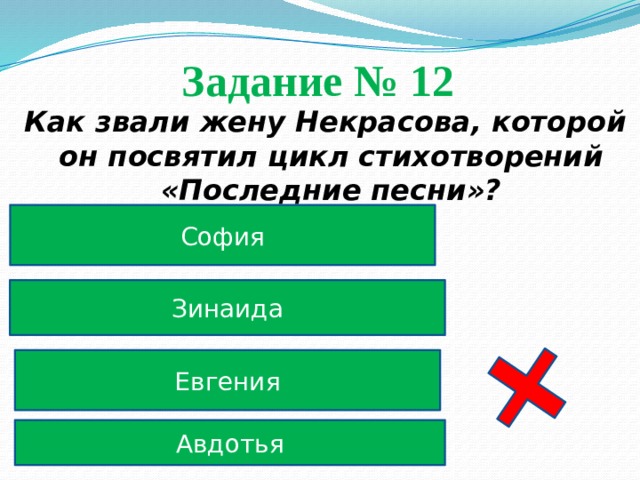 Задание № 12

Как звали жену Некрасова, которой он посвятил цикл стихотворений «Последние песни»?

София

Зинаида

Евгения

Авдотья